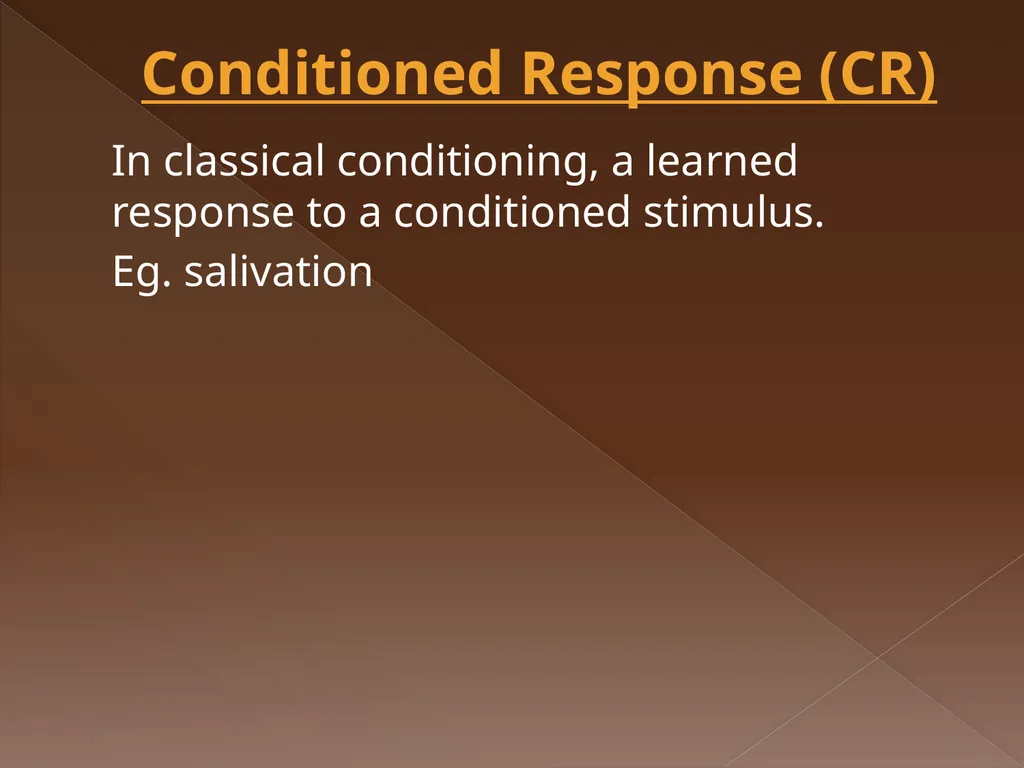 Conditioned Response (CR)

In classical conditioning, a learned response to a conditioned stimulus.

Eg. salivation